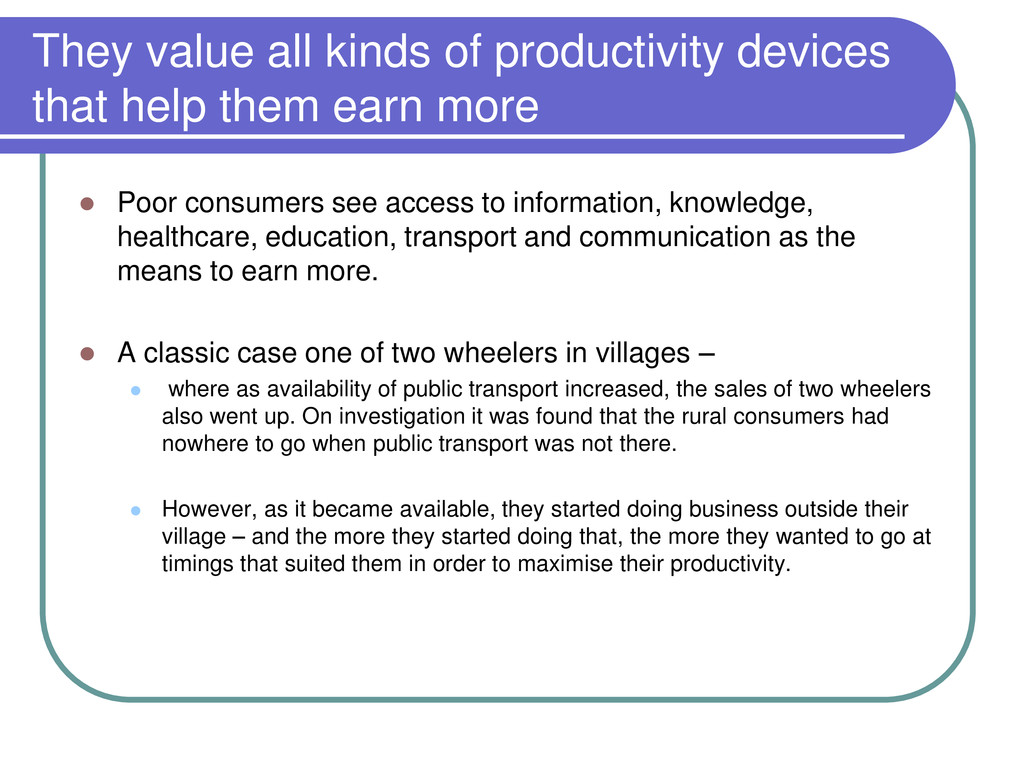 They value all kinds of productivity devices that help them earn more

- Poor consumers see access to information, knowledge, healthcare, education, transport and communication as the means to earn more.

- A classic case one of two wheelers in villages –
  - where as availability of public transport increased, the sales of two wheelers also went up. On investigation it was found that the rural consumers had nowhere to go when public transport was not there.
  - However, as it became available, they started doing business outside their village – and the more they started doing that, the more they wanted to go at timings that suited them in order to maximise their productivity.